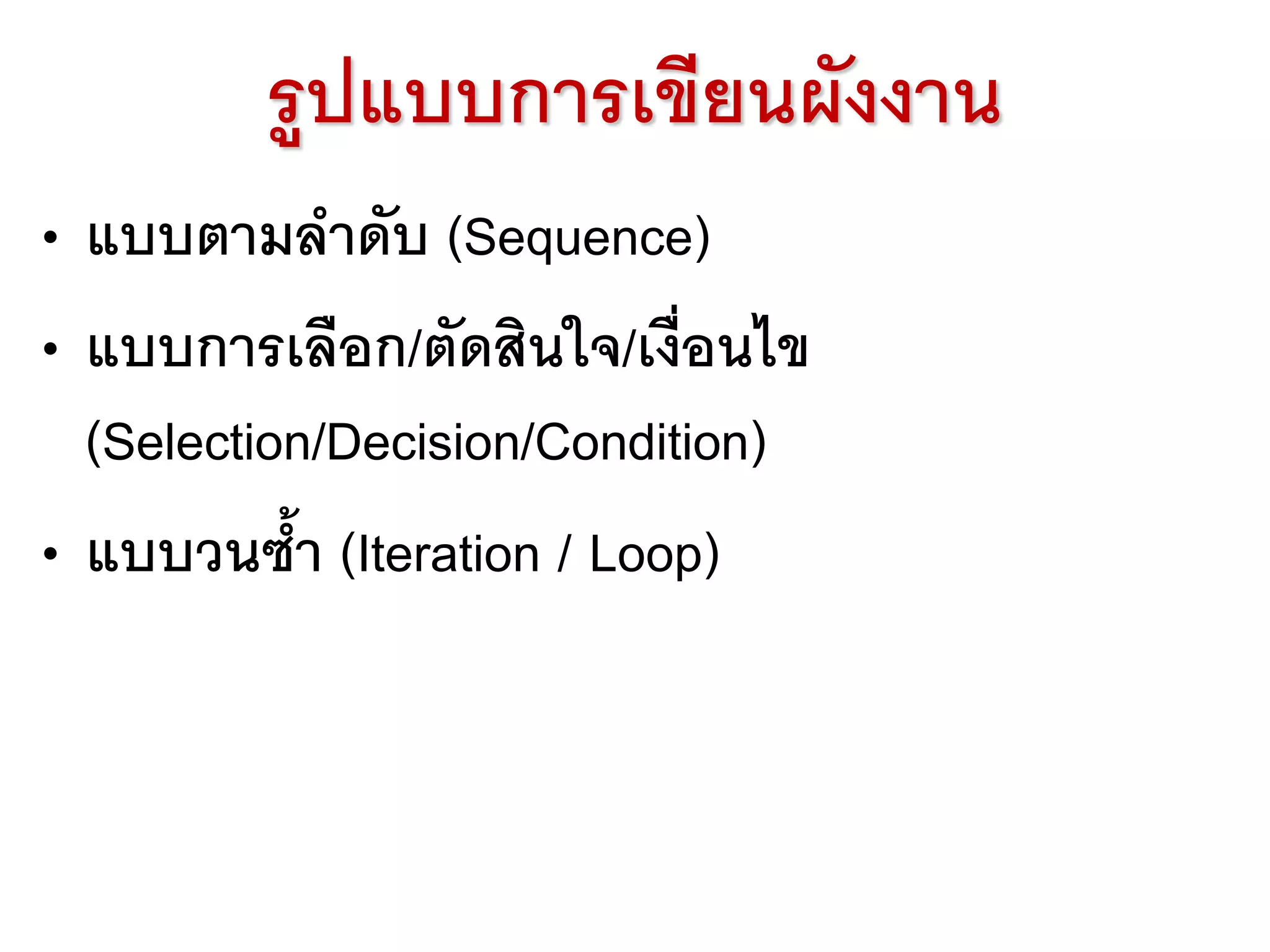 รูปแบบการเขียนผังงาน

• แบบตามลำดับ (Sequence)

• แบบการเลือก/ตัดสินใจ/เงื่อนไข (Selection/Decision/Condition)

• แบบวนซ้ำ (Iteration / Loop)